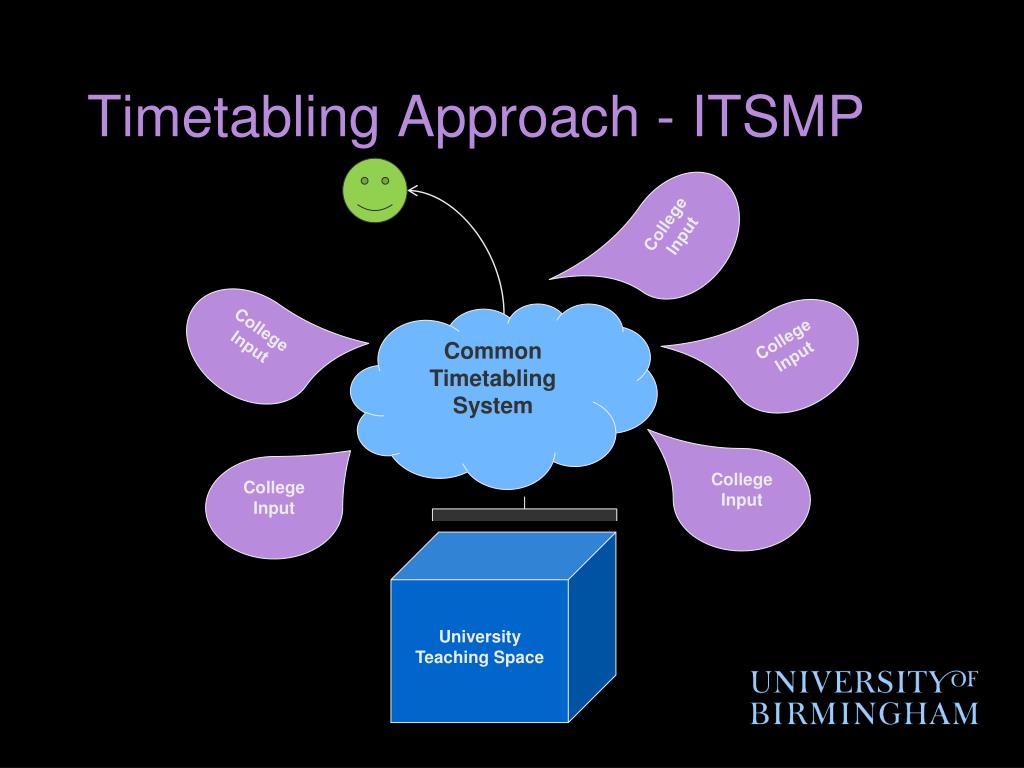 Timetabling Approach - ITSMP

College Input

College Input

College Input

Common Timetabling System

College Input

College Input

University Teaching Space

UNIVERSITY OF BIRMINGHAM